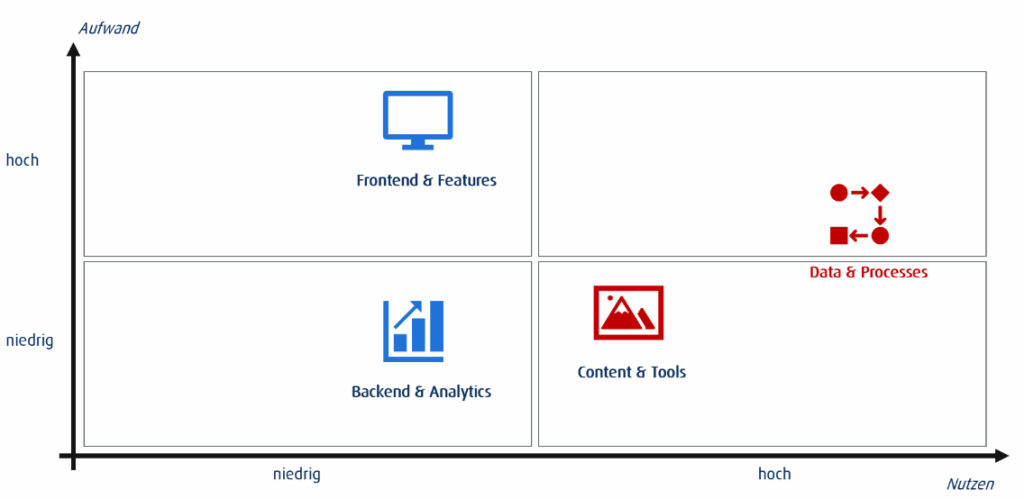 Aufwand

hoch

niedrig

Frontend & Features

Data & Processes

Backend & Analytics

Content & Tools

niedrig

hoch

Nutzen